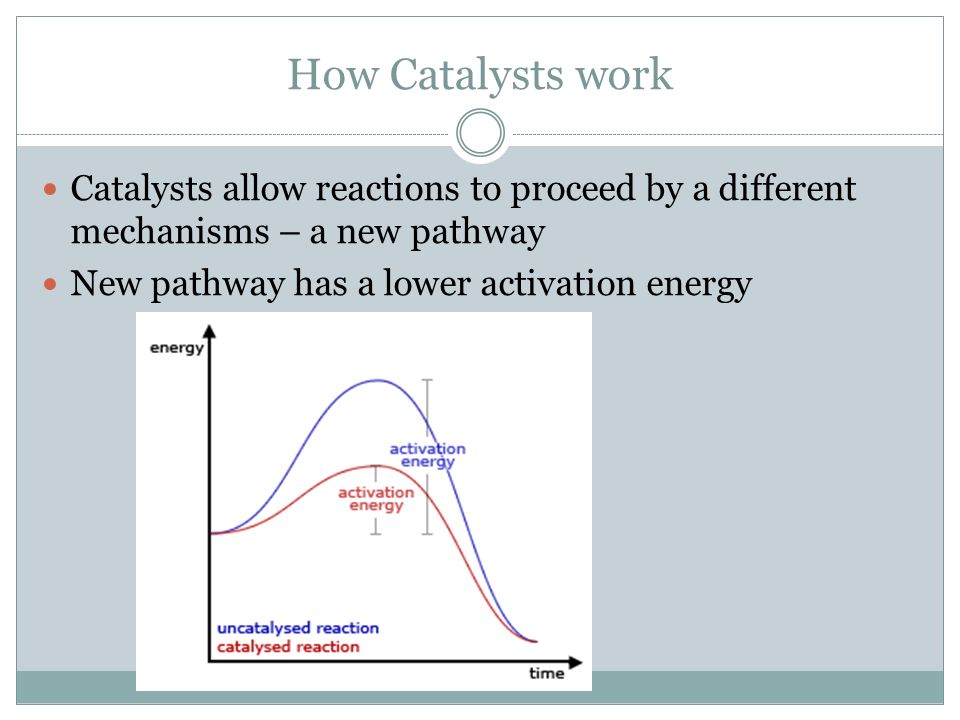 How Catalysts work

Catalysts allow reactions to proceed by a different mechanisms – a new pathway

New pathway has a lower activation energy

energy

activation energy

activation energy

uncatalysed reaction

catalysed reaction

time